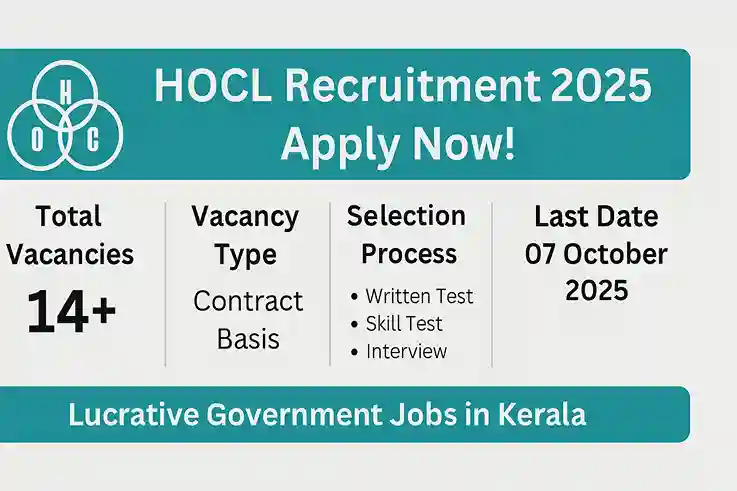 H
O C

HOCL Recruitment 2025
Apply Now!

Total Vacancies
14+

Vacancy Type
Contract Basis

Selection Process
• Written Test
• Skill Test
• Interview

Last Date
07 October 2025

Lucrative Government Jobs in Kerala